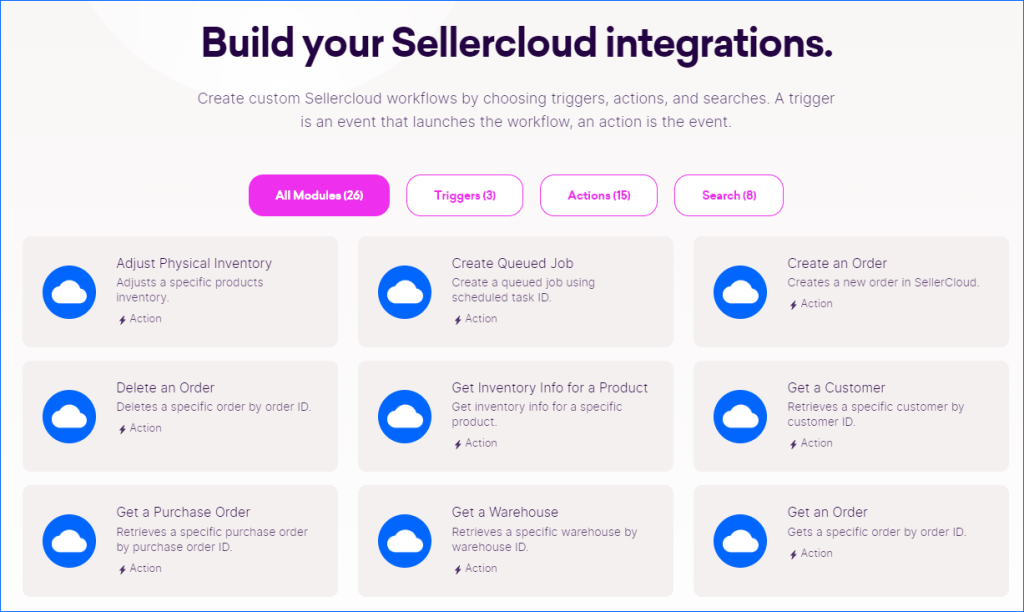 Build your Sellercloud integrations.

Create custom Sellercloud workflows by choosing triggers, actions, and searches. A trigger is an event that launches the workflow, an action is the event.

All Modules (26)
Triggers (3)
Actions (15)
Search (8)

Adjust Physical Inventory
Adjusts a specific products inventory.
Action

Create Queued Job
Create a queued job using scheduled task ID.
Action

Create an Order
Creates a new order in SellerCloud.
Action

Delete an Order
Deletes a specific order by order ID.
Action

Get Inventory Info for a Product
Get inventory info for a specific product.
Action

Get a Customer
Retrieves a specific customer by customer ID.
Action

Get a Purchase Order
Retrieves a specific purchase order by purchase order ID.
Action

Get a Warehouse
Retrieves a specific warehouse by warehouse ID.
Action

Get an Order
Gets a specific order by order ID.
Action